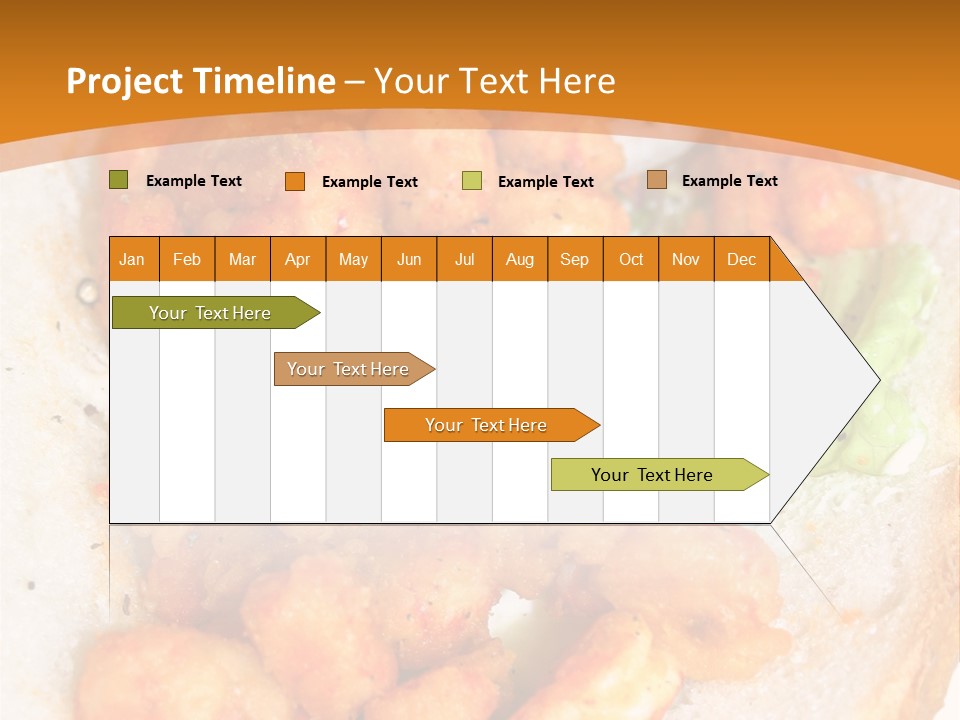 Project Timeline – Your Text Here

Example Text Example Text Example Text Example Text

| Jan | Feb | Mar | Apr | May | Jun | Jul | Aug | Sep | Oct | Nov | Dec |
|---|---|---|---|---|---|---|---|---|---|---|---|

Your Text Here

Your Text Here

Your Text Here

Your Text Here